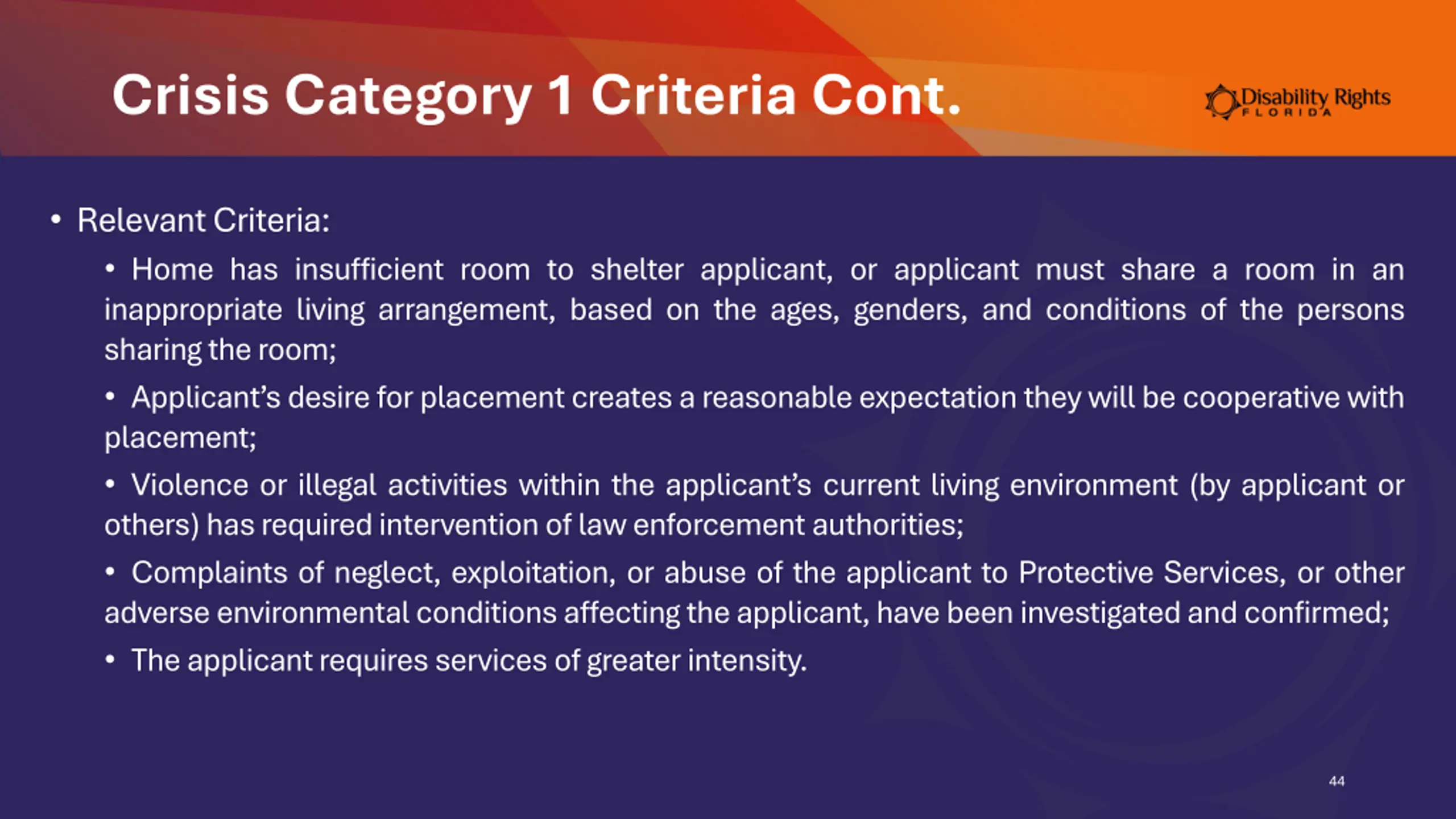 Crisis Category 1 Criteria Cont.

Disability Rights FLORIDA

• Relevant Criteria:

• Home has insufficient room to shelter applicant, or applicant must share a room in an inappropriate living arrangement, based on the ages, genders, and conditions of the persons sharing the room;

• Applicant's desire for placement creates a reasonable expectation they will be cooperative with placement;

• Violence or illegal activities within the applicant's current living environment (by applicant or others) has required intervention of law enforcement authorities;

• Complaints of neglect, exploitation, or abuse of the applicant to Protective Services, or other adverse environmental conditions affecting the applicant, have been investigated and confirmed;

• The applicant requires services of greater intensity.

44